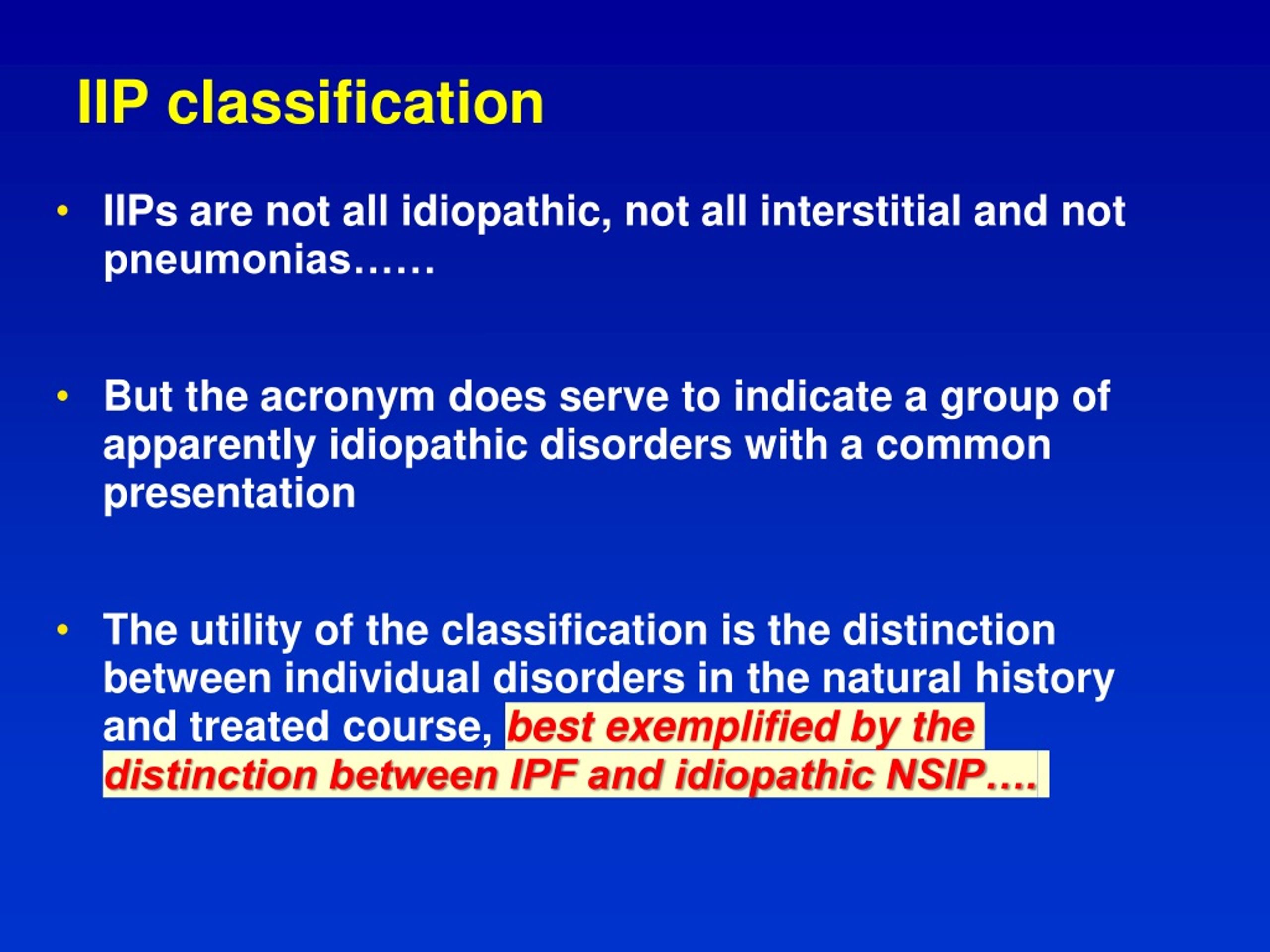 IIP classification

• IIPs are not all idiopathic, not all interstitial and not pneumonias……

• But the acronym does serve to indicate a group of apparently idiopathic disorders with a common presentation

• The utility of the classification is the distinction between individual disorders in the natural history and treated course, best exemplified by the distinction between IPF and idiopathic NSIP….